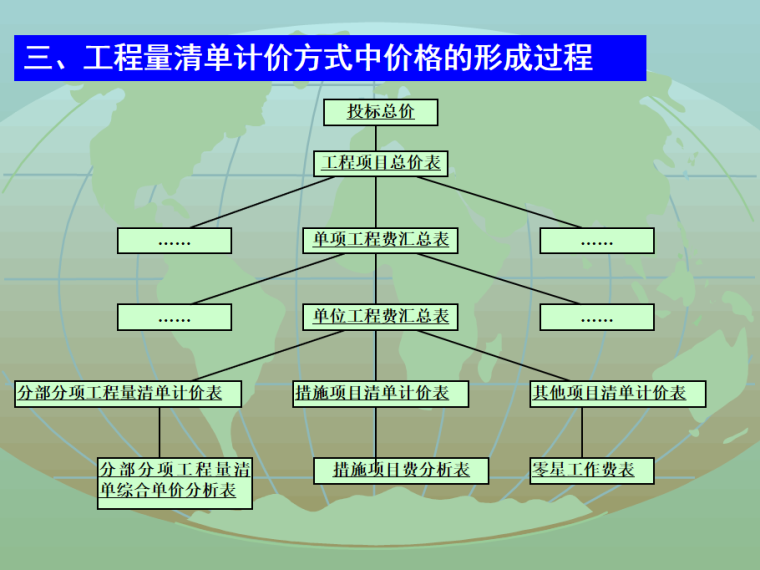 三、工程量清单计价方式中价格的形成过程

投标总价

工程项目总价表

……

单项工程费汇总表

……

……

单位工程费汇总表

……

分部分项工程量清单计价表

措施项目清单计价表

其他项目清单计价表

分部分项工程量清单综合单价分析表

措施项目费分析表

零星工作费表